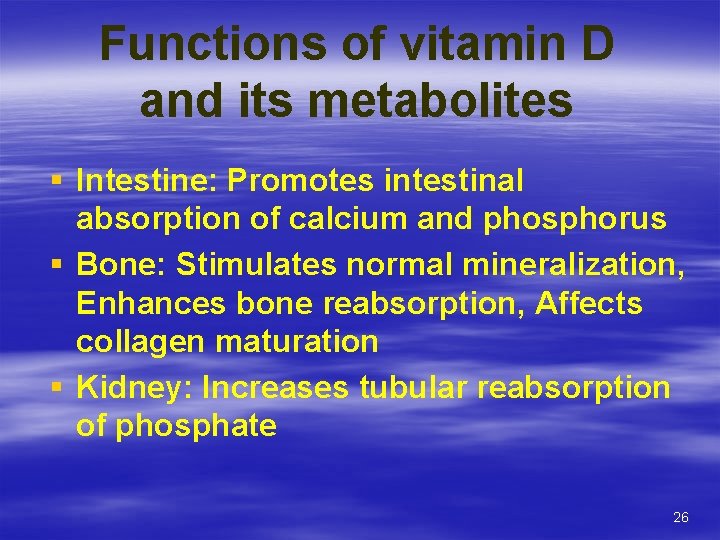 Functions of vitamin D and its metabolites

▪ Intestine: Promotes intestinal absorption of calcium and phosphorus
▪ Bone: Stimulates normal mineralization, Enhances bone reabsorption, Affects collagen maturation
▪ Kidney: Increases tubular reabsorption of phosphate

26